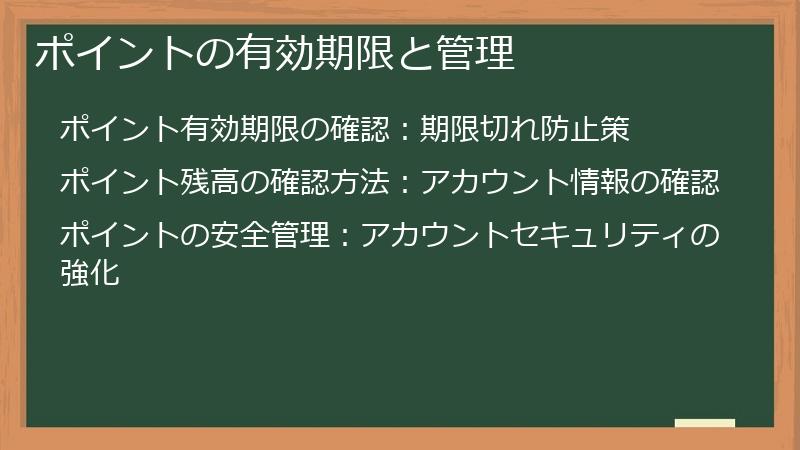 ポイントの有効期限と管理

ポイント有効期限の確認：期限切れ防止策

ポイント残高の確認方法：アカウント情報の確認

ポイントの安全管理：アカウントセキュリティの強化